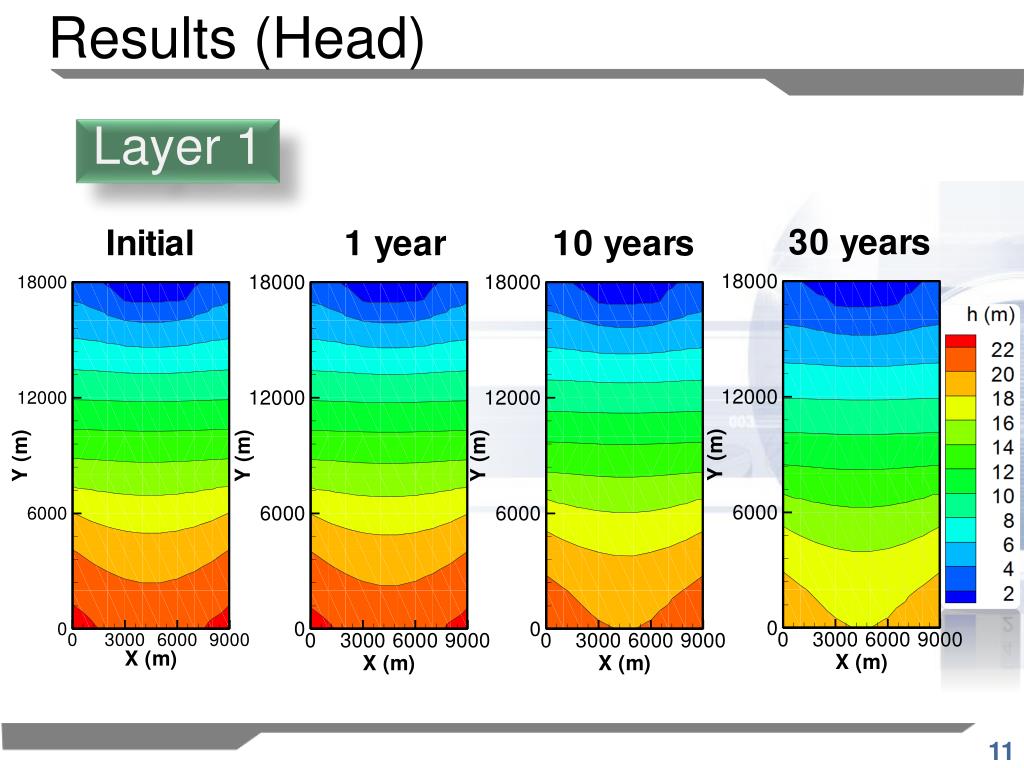 Results (Head)

Layer 1

Initial

18000
12000
6000
0
Y (m)
0 3000 6000 9000
X (m)

1 year

18000
12000
6000
0
Y (m)
0 3000 6000 9000
X (m)

10 years

18000
12000
6000
0
Y (m)
0 3000 6000 9000
X (m)

30 years

18000
12000
6000
0
Y (m)
0 3000 6000 9000
X (m)

h (m)
22
20
18
16
14
12
10
8
6
4
2

11